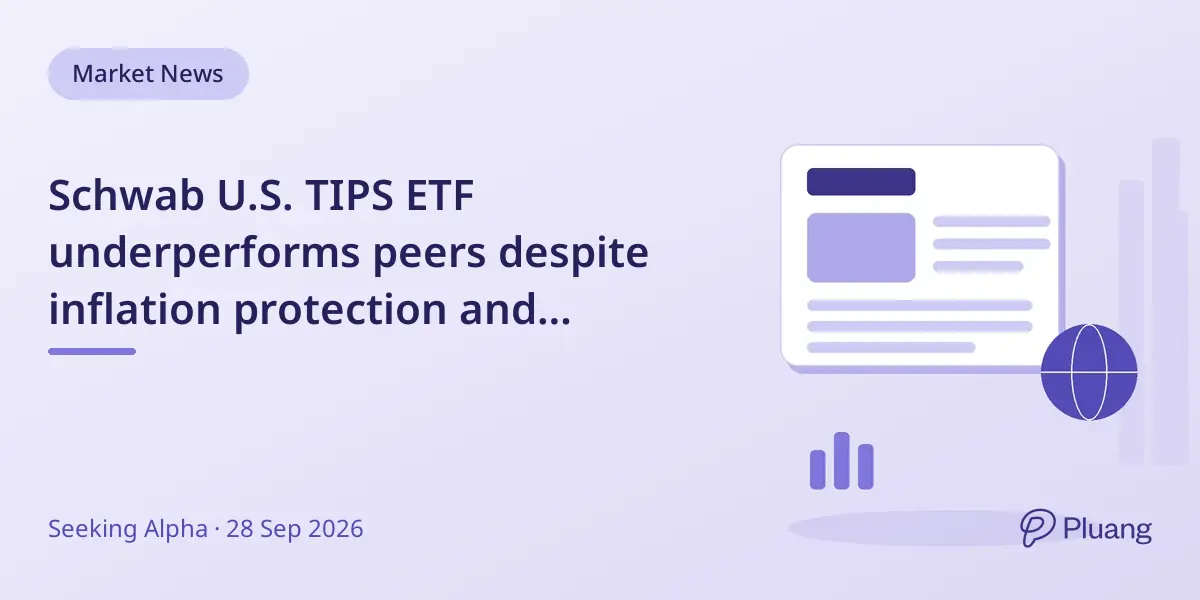 Market News

Schwab U.S. TIPS ETF underperforms peers despite inflation protection and...

Seeking Alpha · 28 Sep 2026

Pluang